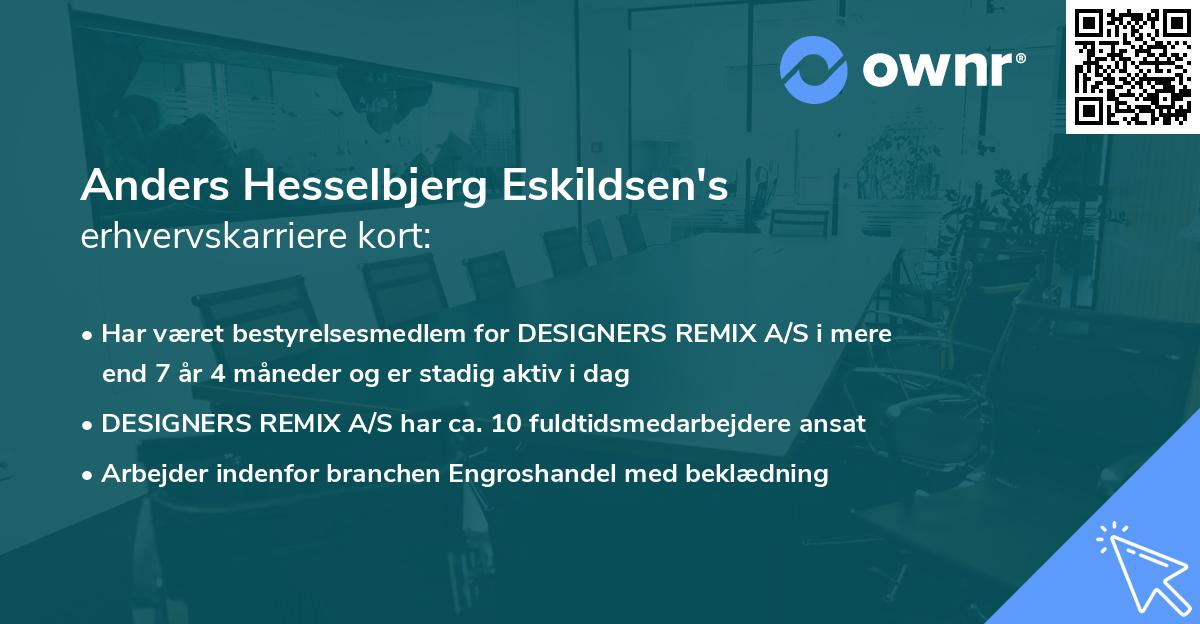 ownr®

Anders Hesselbjerg Eskildsen's
erhvervskarriere kort:

• Har været bestyrelsesmedlem for DESIGNERS REMIX A/S i mere end 7 år 4 måneder og er stadig aktiv i dag

• DESIGNERS REMIX A/S har ca. 10 fuldtidsmedarbejdere ansat

• Arbejder indenfor branchen Engroshandel med beklædning